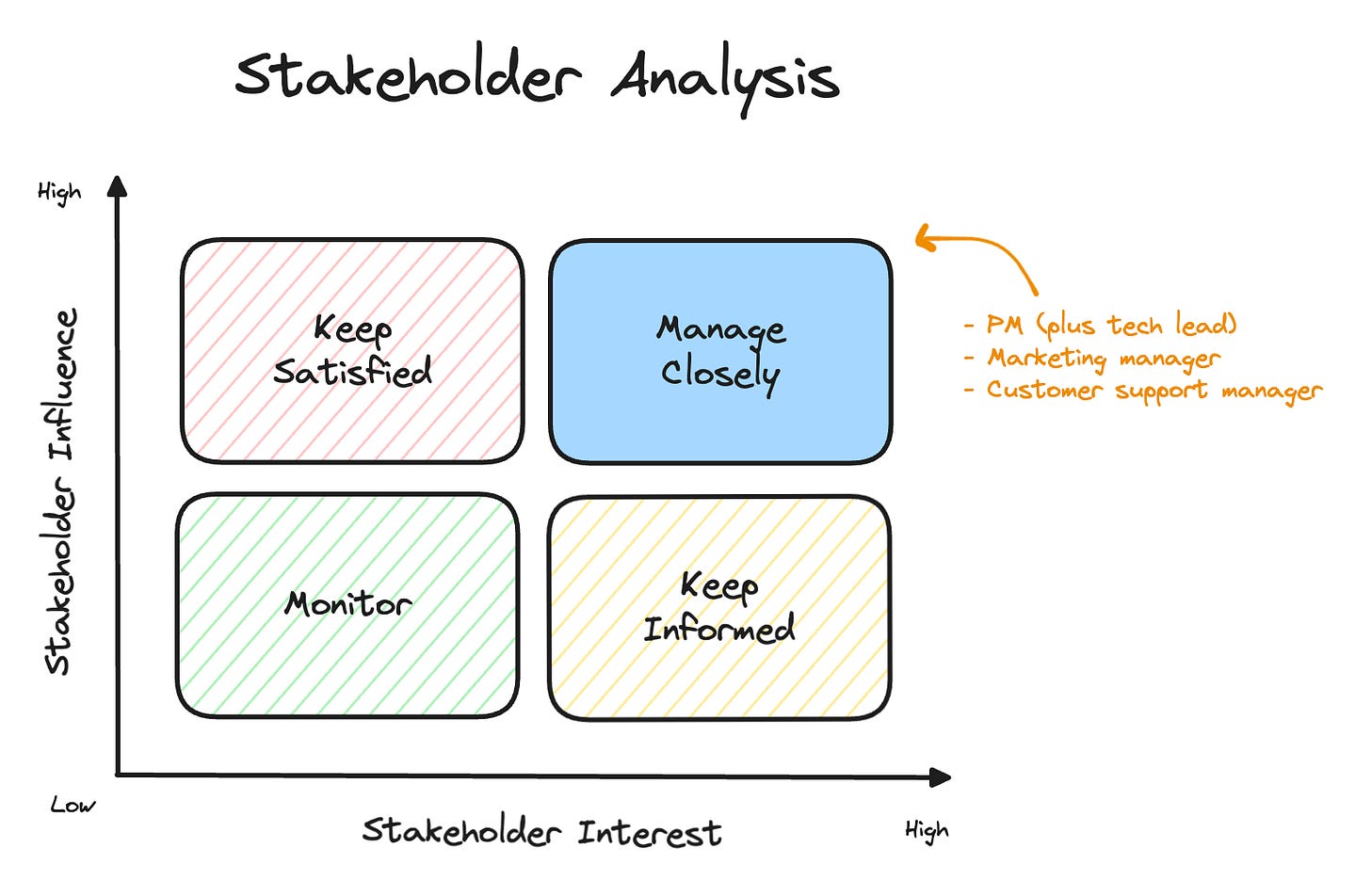 Stakeholder Analysis

High

Stakeholder Influence

Keep Satisfied

Manage Closely

- PM (plus tech lead)
- Marketing manager
- Customer support manager

Monitor

Keep Informed

Low

Stakeholder Interest

High